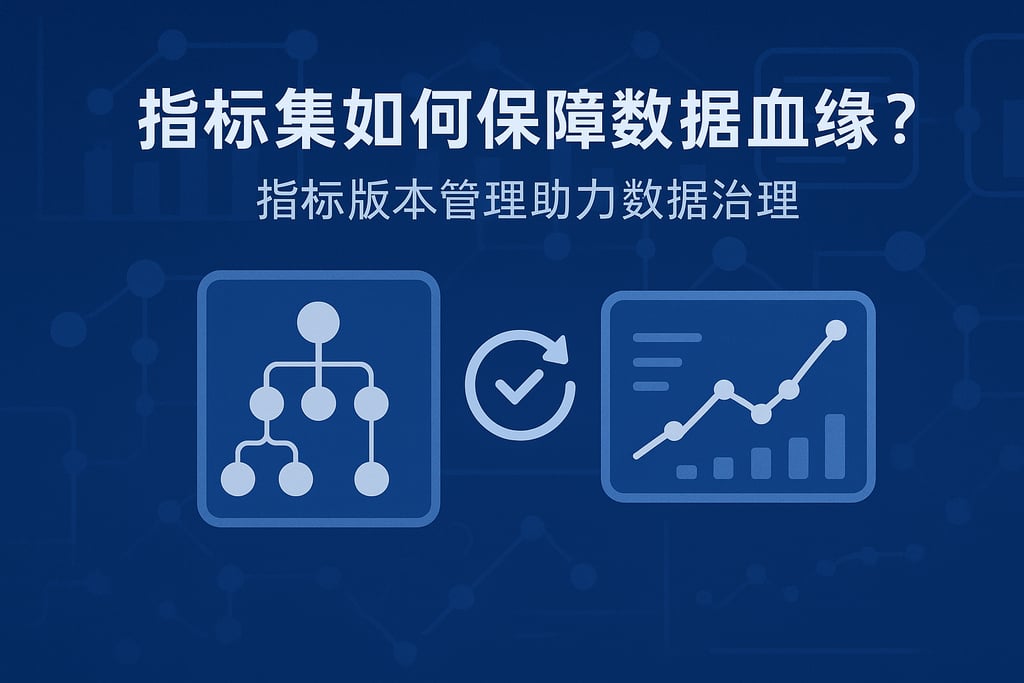 指标集如何保障数据血缘？

指标版本管理助力数据治理